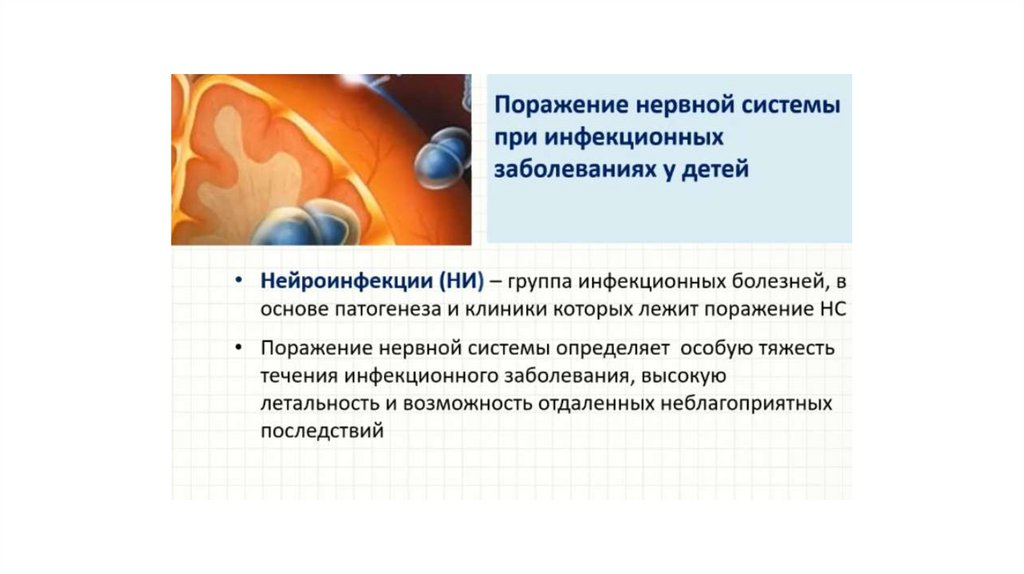 Поражение нервной системы при инфекционных заболеваниях у детей

• Нейроинфекции (НИ) – группа инфекционных болезней, в основе патогенеза и клиники которых лежит поражение НС

• Поражение нервной системы определяет особую тяжесть течения инфекционного заболевания, высокую летальность и возможность отдаленных неблагоприятных последствий